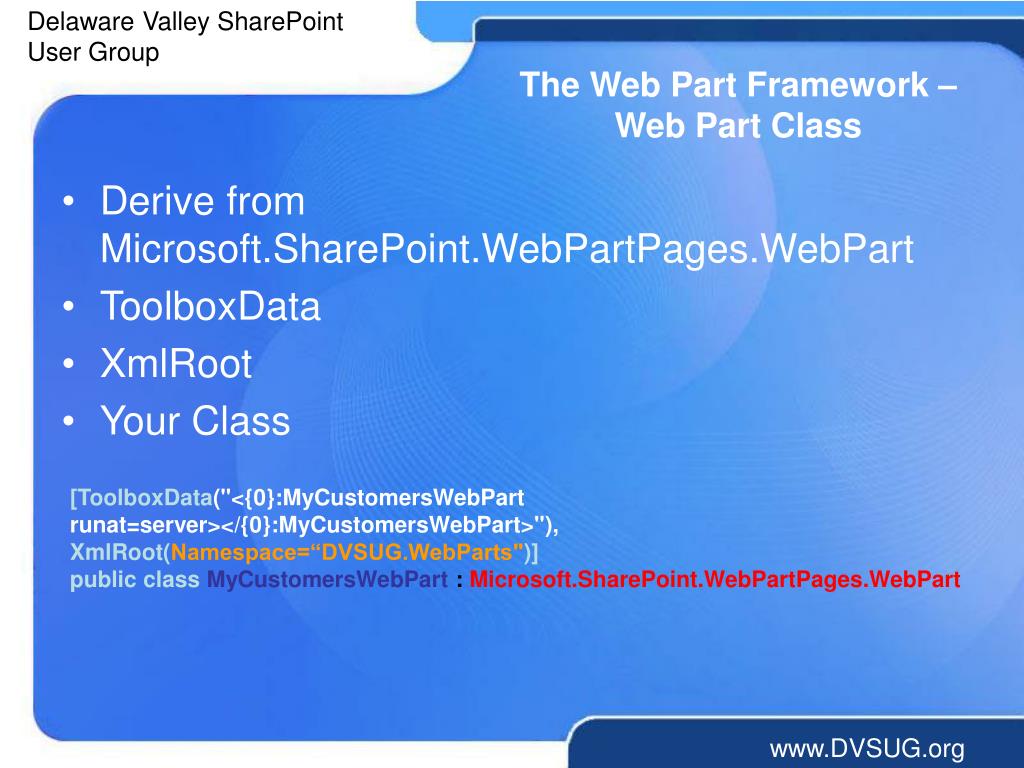 Delaware Valley SharePoint User Group

The Web Part Framework – Web Part Class

• Derive from Microsoft.SharePoint.WebPartPages.WebPart
• ToolboxData
• XmlRoot
• Your Class

[ToolboxData("<{0}:MyCustomersWebPart runat=server></{0}:MyCustomersWebPart>"),
XmlRoot(Namespace=“DVSUG.WebParts")]
public class MyCustomersWebPart : Microsoft.SharePoint.WebPartPages.WebPart

www.DVSUG.org